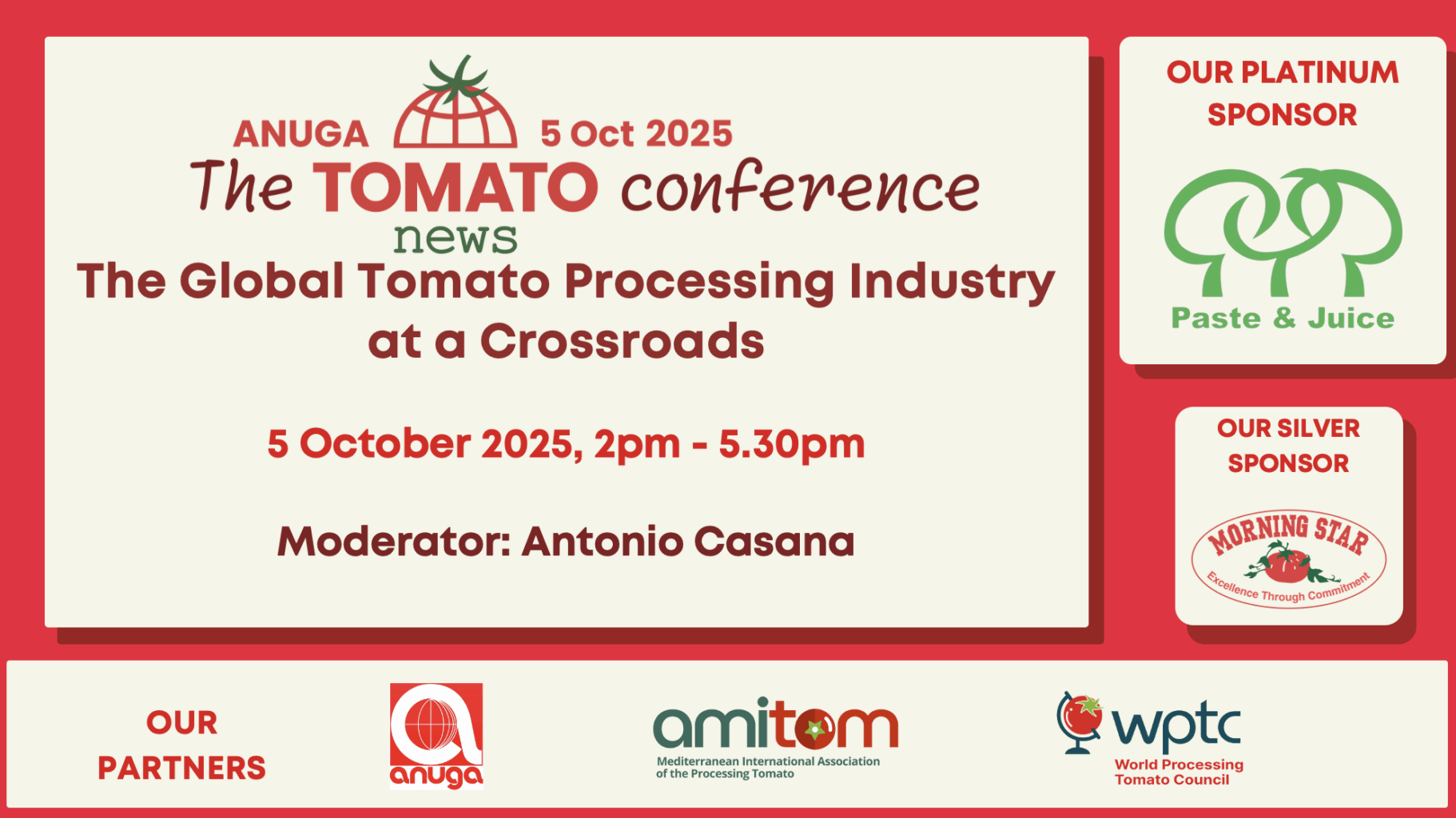 ANUGA 5 Oct 2025
The TOMATO conference
news

The Global Tomato Processing Industry at a Crossroads

5 October 2025, 2pm - 5.30pm

Moderator: Antonio Casana

OUR PLATINUM SPONSOR

Paste & Juice

OUR SILVER SPONSOR

MORNING STAR
Excellence Through Commitment

OUR PARTNERS

anuga

amitom
Mediterranean International Association of the Processing Tomato

wptc
World Processing Tomato Council